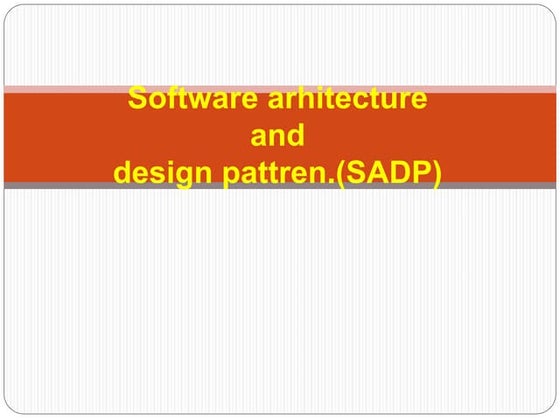 Software arhitecture
and
design pattren.(SADP)